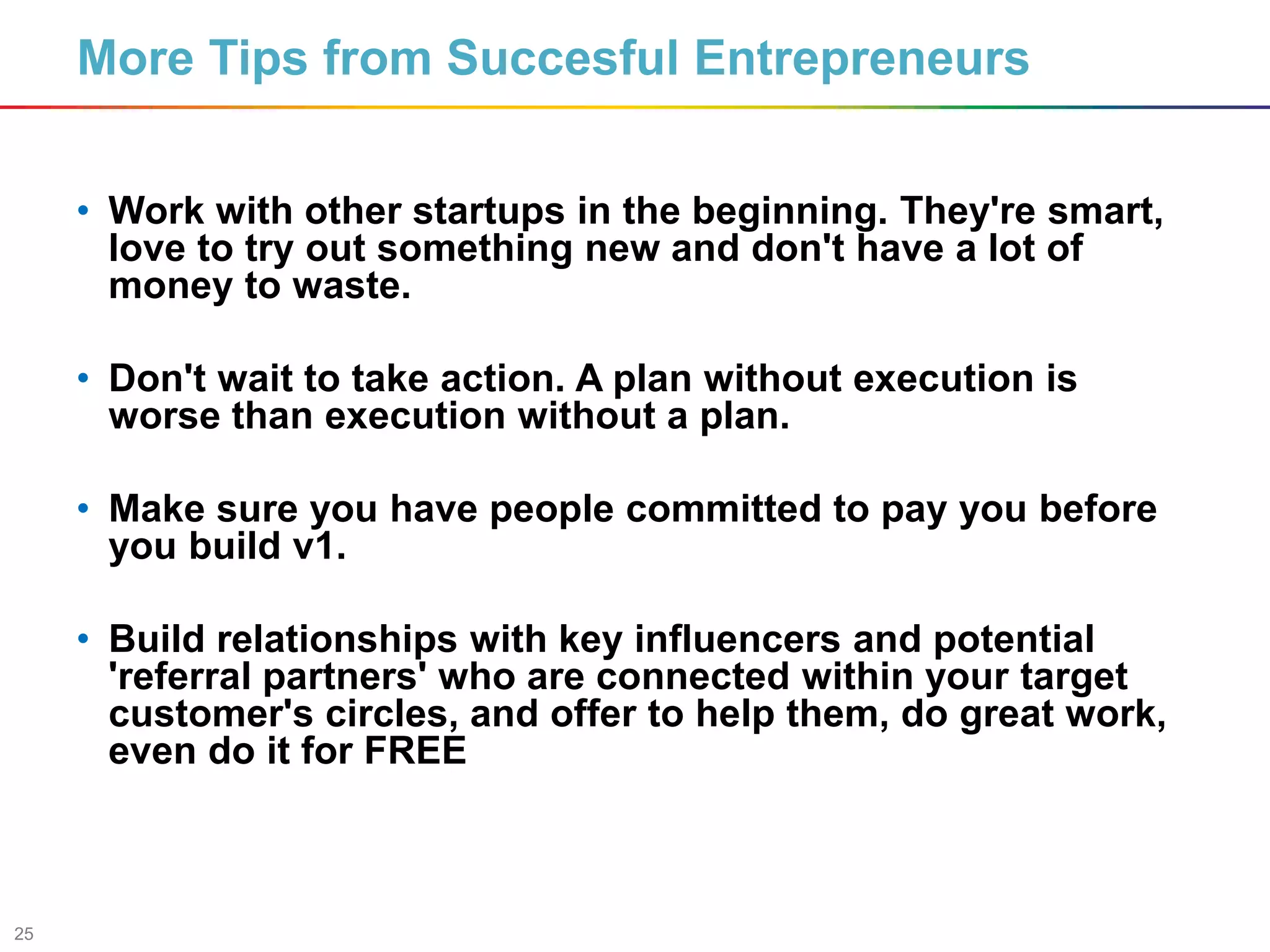 More Tips from Succesful Entrepreneurs

• Work with other startups in the beginning. They're smart, love to try out something new and don't have a lot of money to waste.

• Don't wait to take action. A plan without execution is worse than execution without a plan.

• Make sure you have people committed to pay you before you build v1.

• Build relationships with key influencers and potential 'referral partners' who are connected within your target customer's circles, and offer to help them, do great work, even do it for FREE

25